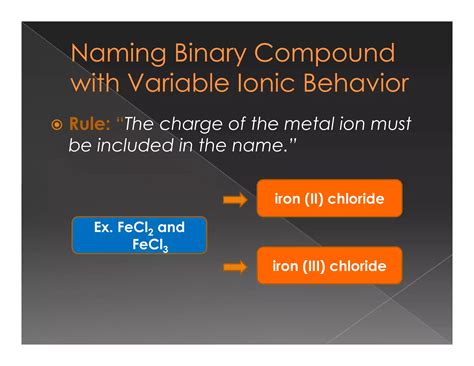 Naming Binary Compound with Variable Ionic Behavior

Rule: "The charge of the metal ion must be included in the name."

Ex. $FeCl_2$ and $FeCl_3$

iron (II) chloride

iron (III) chloride